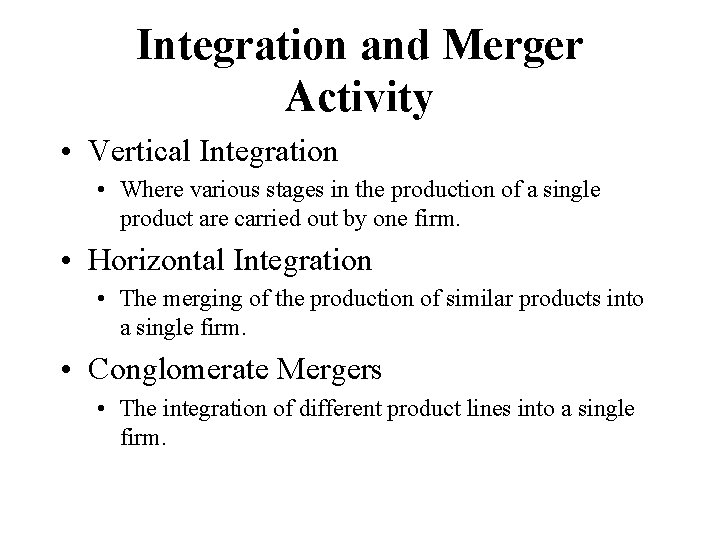 Integration and Merger Activity

• Vertical Integration
  • Where various stages in the production of a single product are carried out by one firm.
• Horizontal Integration
  • The merging of the production of similar products into a single firm.
• Conglomerate Mergers
  • The integration of different product lines into a single firm.